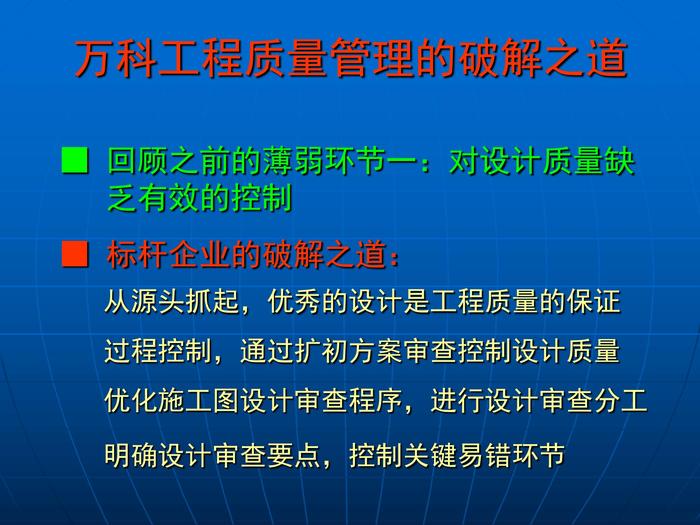 万科工程质量管理的破解之道

■ 回顾之前的薄弱环节一：对设计质量缺乏有效的控制

■ 标杆企业的破解之道：

从源头抓起，优秀的设计是工程质量的保证

过程控制，通过扩初方案审查控制设计质量

优化施工图设计审查程序，进行设计审查分工

明确设计审查要点，控制关键易错环节